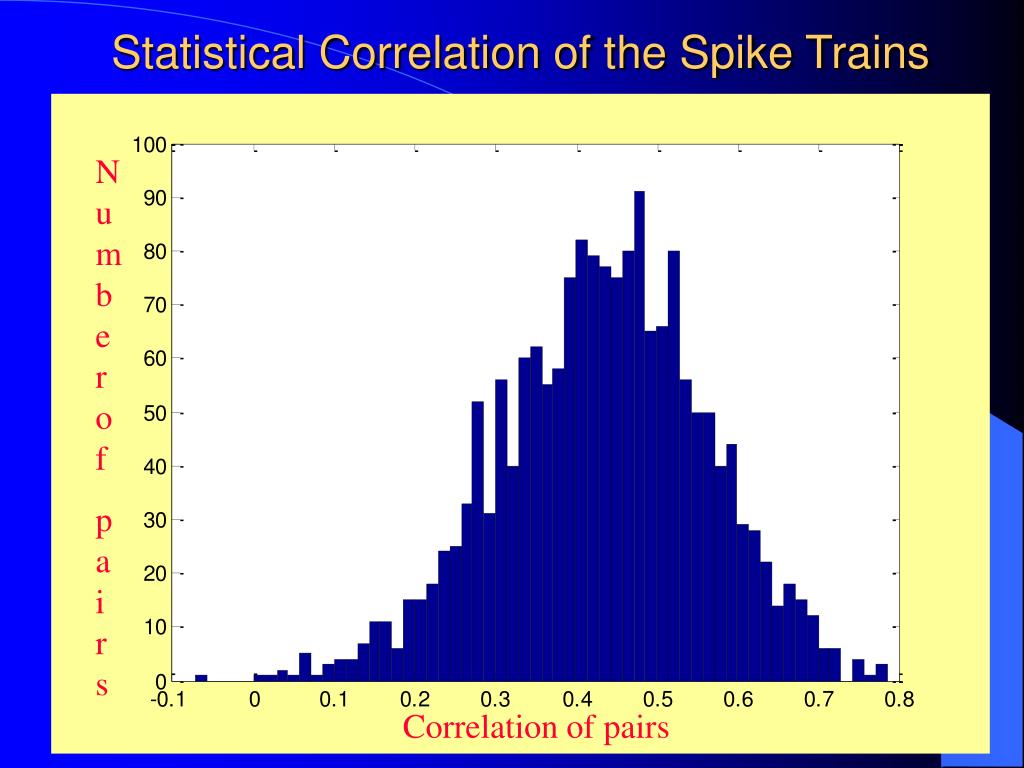 Statistical Correlation of the Spike Trains

Number of pairs

100
90
80
70
60
50
40
30
20
10
0

-0.1 0 0.1 0.2 0.3 0.4 0.5 0.6 0.7 0.8

Correlation of pairs